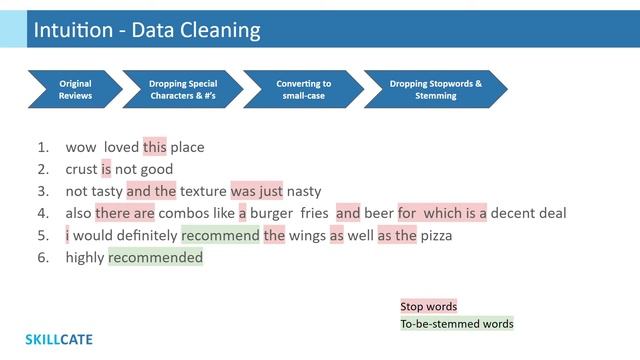 Intuition - Data Cleaning

Original Reviews

Dropping Special Characters & #'s

Converting to small-case

Dropping Stopwords & Stemming

1. wow loved this place
2. crust is not good
3. not tasty and the texture was just nasty
4. also there are combos like a burger fries and beer for which is a decent deal
5. i would definitely recommend the wings as well as the pizza
6. highly recommended

Stop words
To-be-stemmed words

SKILLCATE